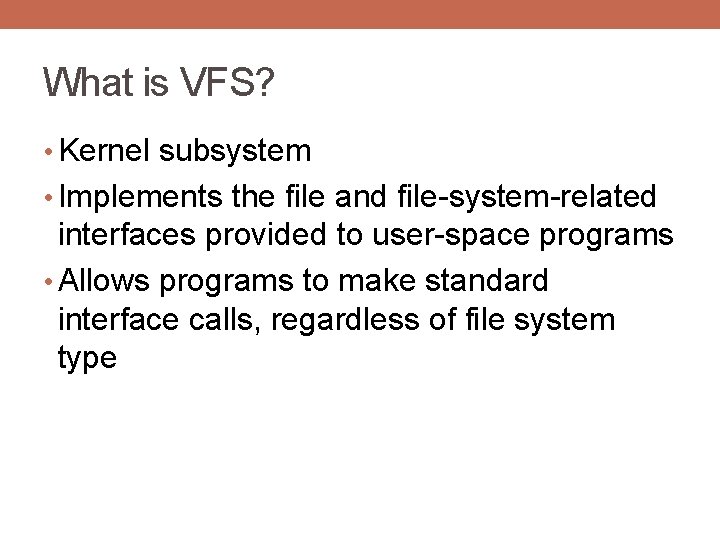 What is VFS?

• Kernel subsystem
• Implements the file and file-system-related interfaces provided to user-space programs
• Allows programs to make standard interface calls, regardless of file system type